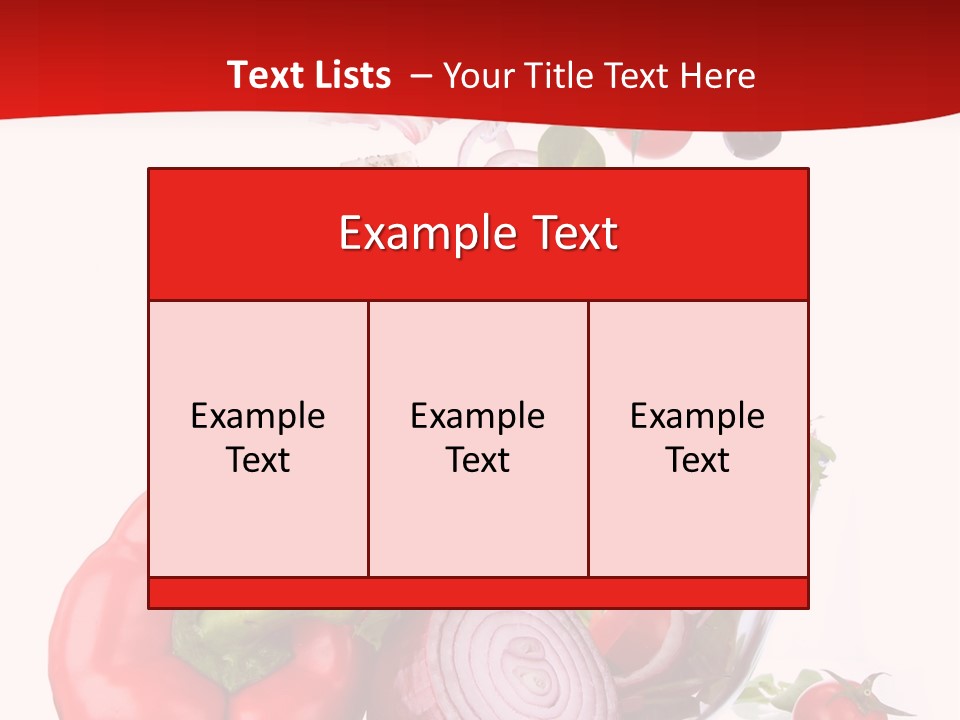 Text Lists – Your Title Text Here

Example Text

Example Text

Example Text

Example Text